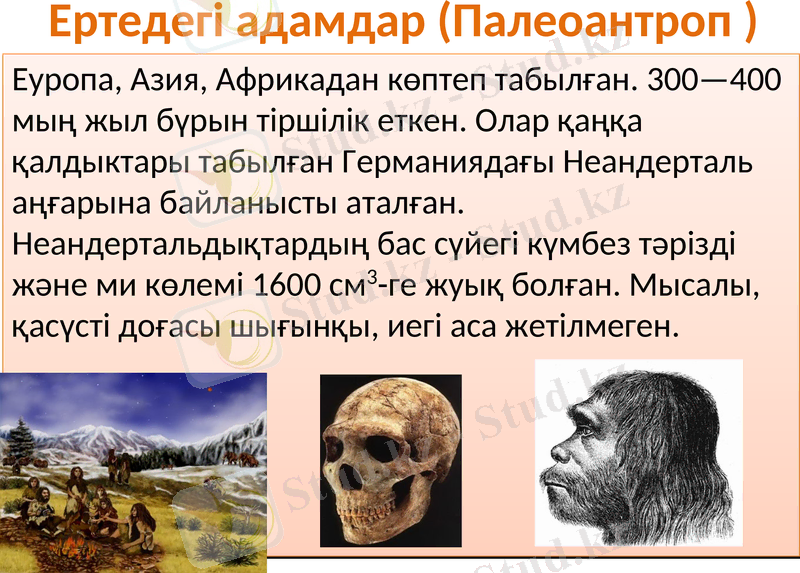 Ертедегі адамдар (Палеоантроп )

Еуропа, Азия, Африкадан көптеп табылған. 300—400 мың жыл бұрын тіршілік еткен. Олар қаңқа қалдықтары табылған Германиядағы Неандерталь аңғарына байланысты аталған. Неандертальдықтардың бас сүйегі күмбез тәрізді және ми көлемі 1600 см$^3$-ге жуық болған. Мысалы, қасүсті доғасы шығыңқы, иегі аса жетілмеген.

Stud.kz